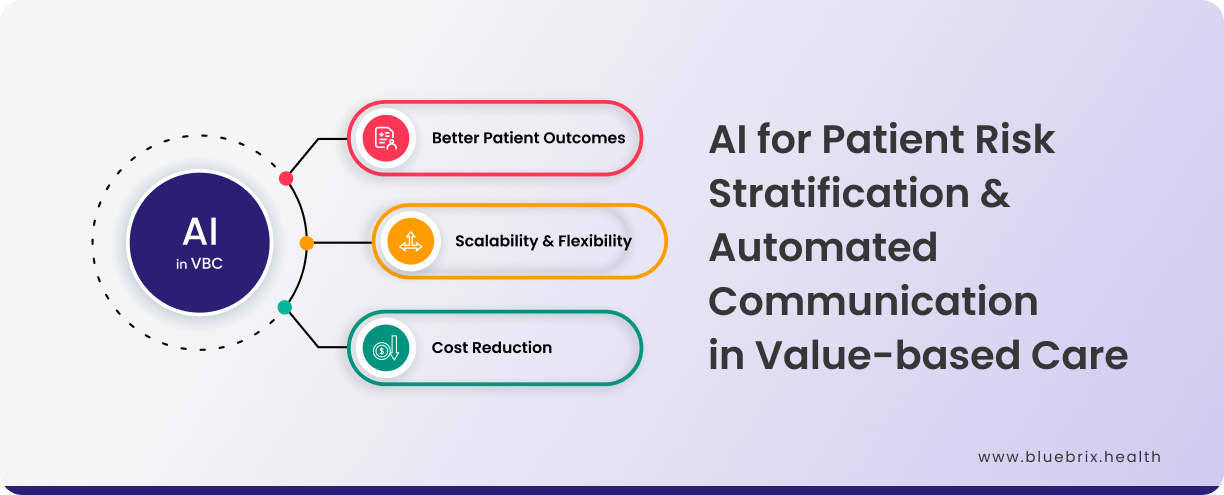 AI
in VBC

Better Patient Outcomes

Scalability & Flexibility

Cost Reduction

AI for Patient Risk Stratification & Automated Communication in Value-based Care

www.bluebrix.health